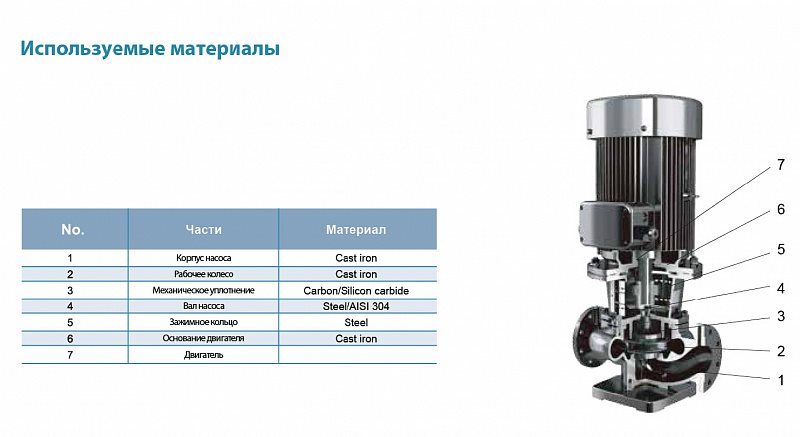 Используемые материалы

| No. | Части | Материал |
|---|---|---|
| 1 | Корпус насоса | Cast iron |
| 2 | Рабочее колесо | Cast iron |
| 3 | Механическое уплотнение | Carbon/Silicon carbide |
| 4 | Вал насоса | Steel/AISI 304 |
| 5 | Зажимное кольцо | Steel |
| 6 | Основание двигателя | Cast iron |
| 7 | Двигатель | |

7
6
5
4
3
2
1